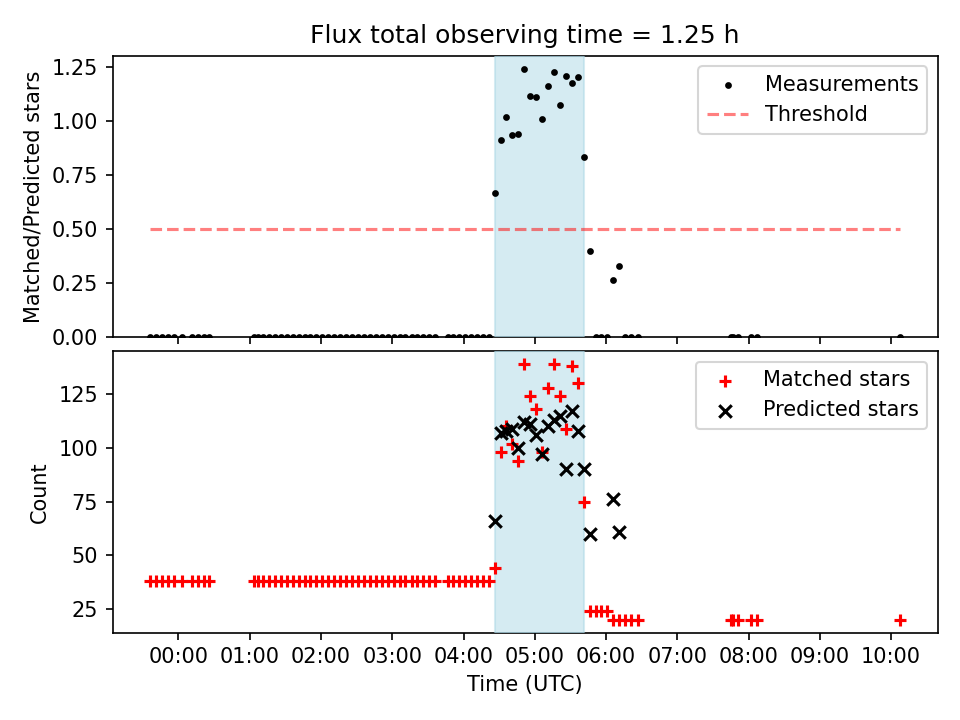 Flux total observing time = 1.25 h

Matched/Predicted stars

1.25
1.00
0.75
0.50
0.25
0.00

Measurements
Threshold

Count

125
100
75
50
25

Matched stars
Predicted stars

00:00 01:00 02:00 03:00 04:00 05:00 06:00 07:00 08:00 09:00 10:00

Time (UTC)